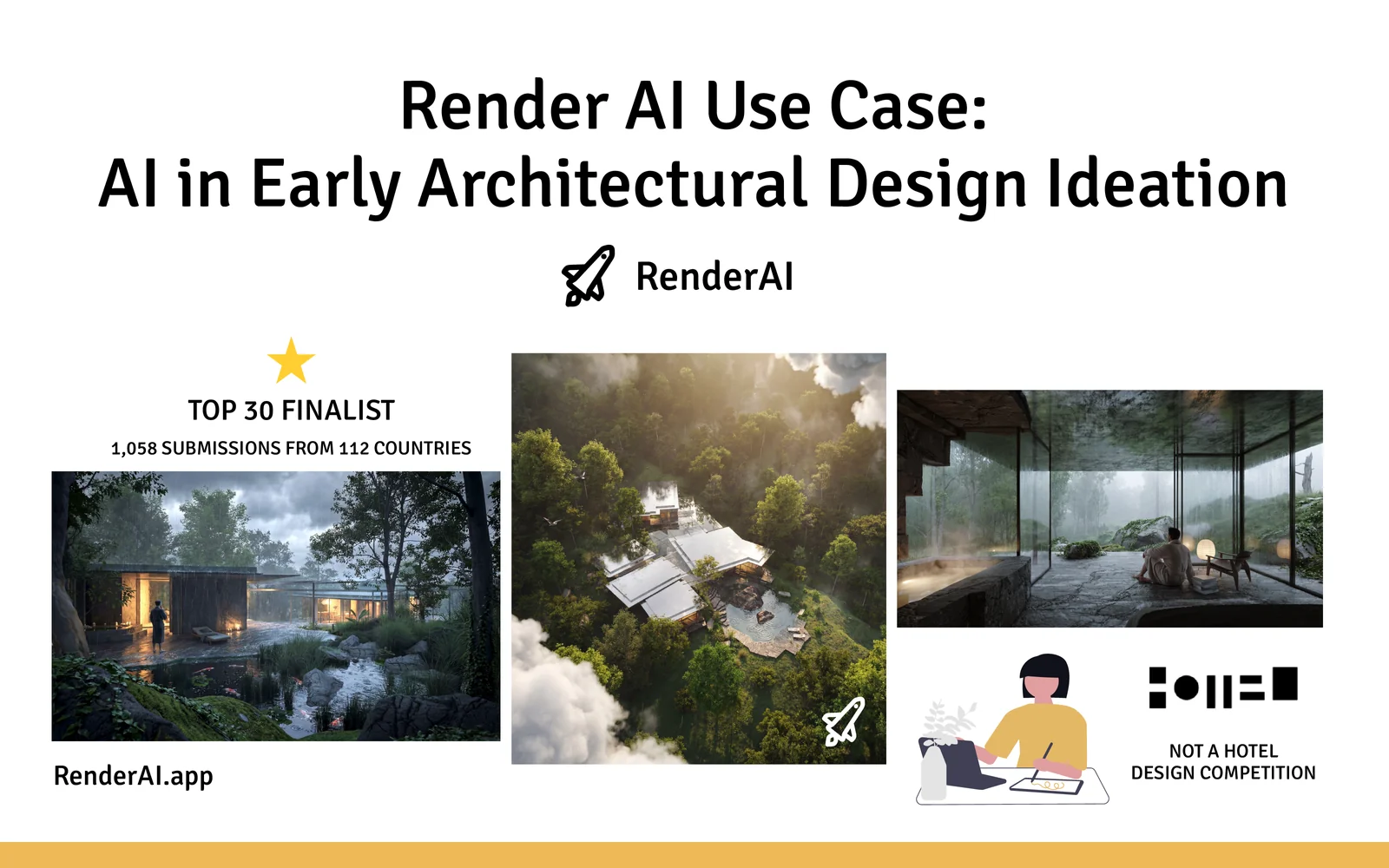 Render AI Use Case:
AI in Early Architectural Design Ideation

RenderAI

TOP 30 FINALIST
1,058 SUBMISSIONS FROM 112 COUNTRIES

RenderAI.app

NOT A HOTEL
DESIGN COMPETITION